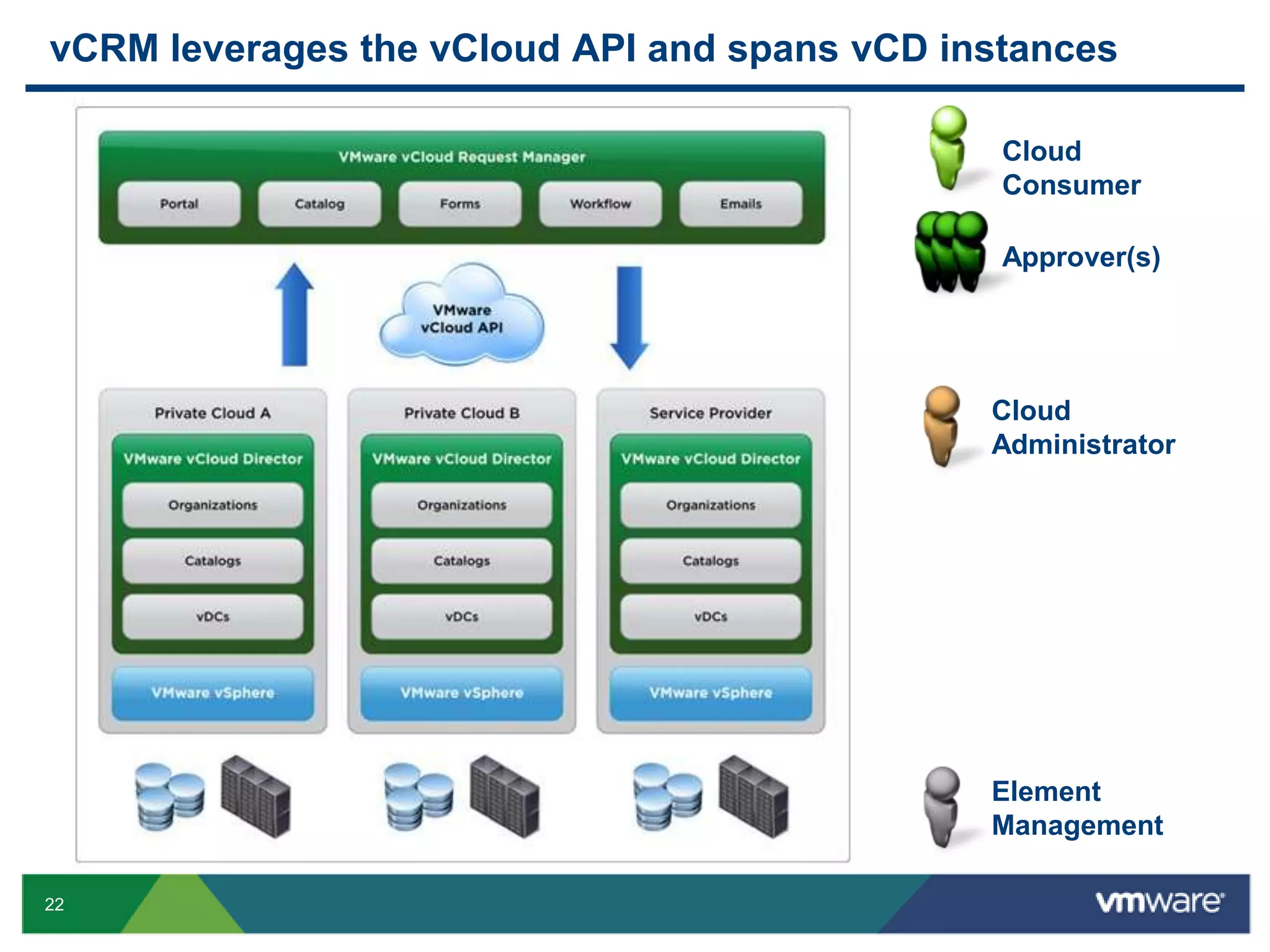 vCRM leverages the vCloud API and spans vCD instances

VMware vCloud Request Manager

Portal

Catalog

Forms

Workflow

Emails

VMware vCloud API

Private Cloud A

VMware vCloud Director

Organizations

Catalogs

vDCs

VMware vSphere

Private Cloud B

VMware vCloud Director

Organizations

Catalogs

vDCs

VMware vSphere

Service Provider

VMware vCloud Director

Organizations

Catalogs

vDCs

VMware vSphere

Cloud Consumer

Approver(s)

Cloud Administrator

Element Management

22

vmware